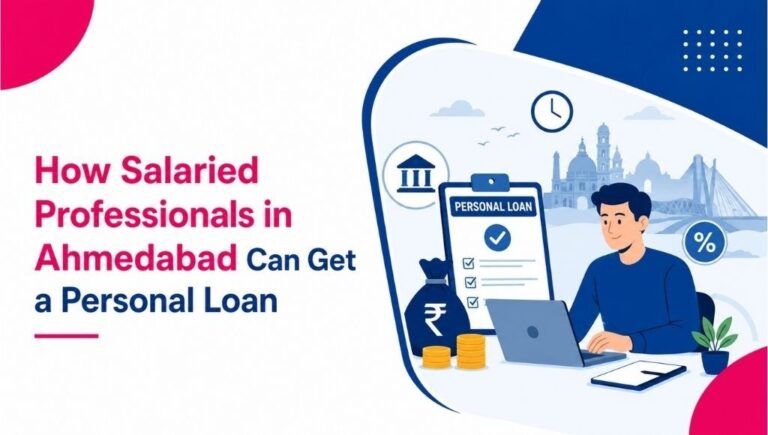 How Salaried Professionals in Ahmedabad Can Get a Personal Loan

PERSONAL LOAN

₹

%